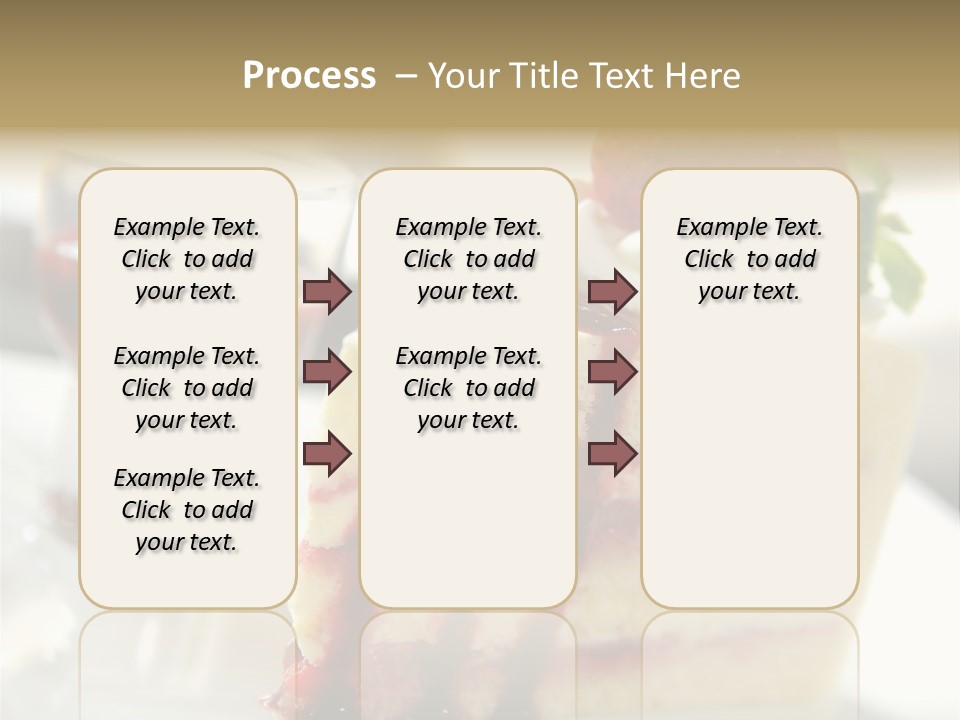 Process – Your Title Text Here

Example Text. Click to add your text.

Example Text. Click to add your text.

Example Text. Click to add your text.

Example Text. Click to add your text.

Example Text. Click to add your text.

Example Text. Click to add your text.